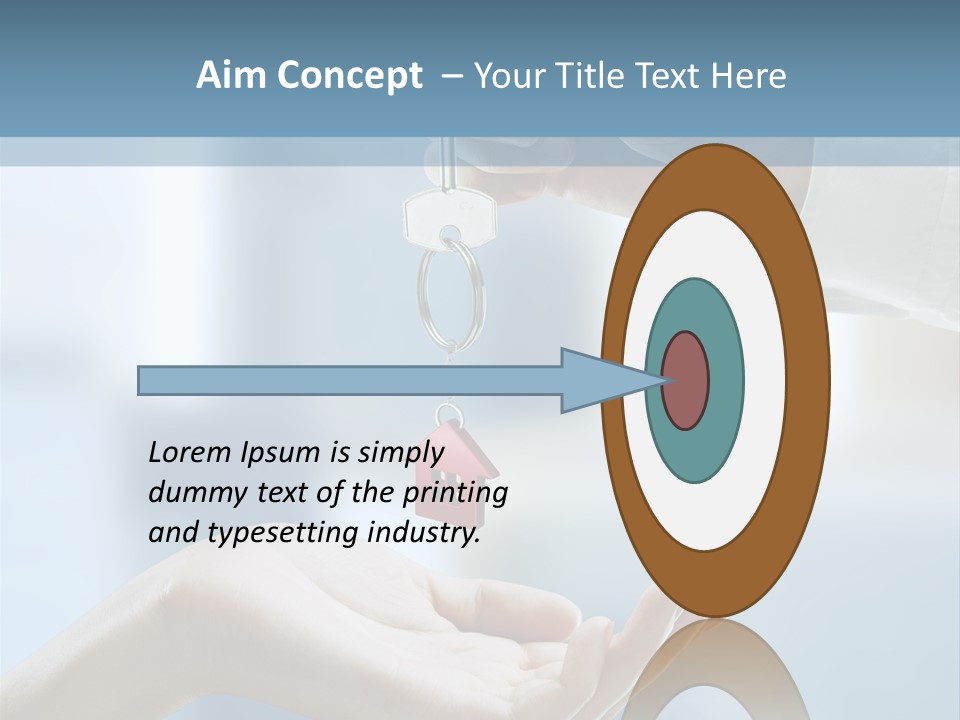 Aim Concept – Your Title Text Here

Lorem Ipsum is simply dummy text of the printing and typesetting industry.